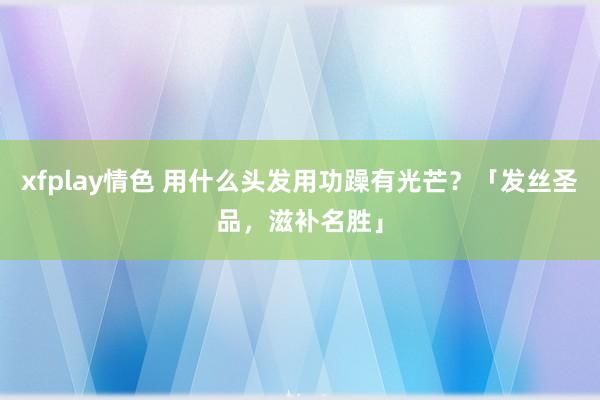 xfplay情色 用什么头发用功躁有光芒？「发丝圣品，滋补名胜」